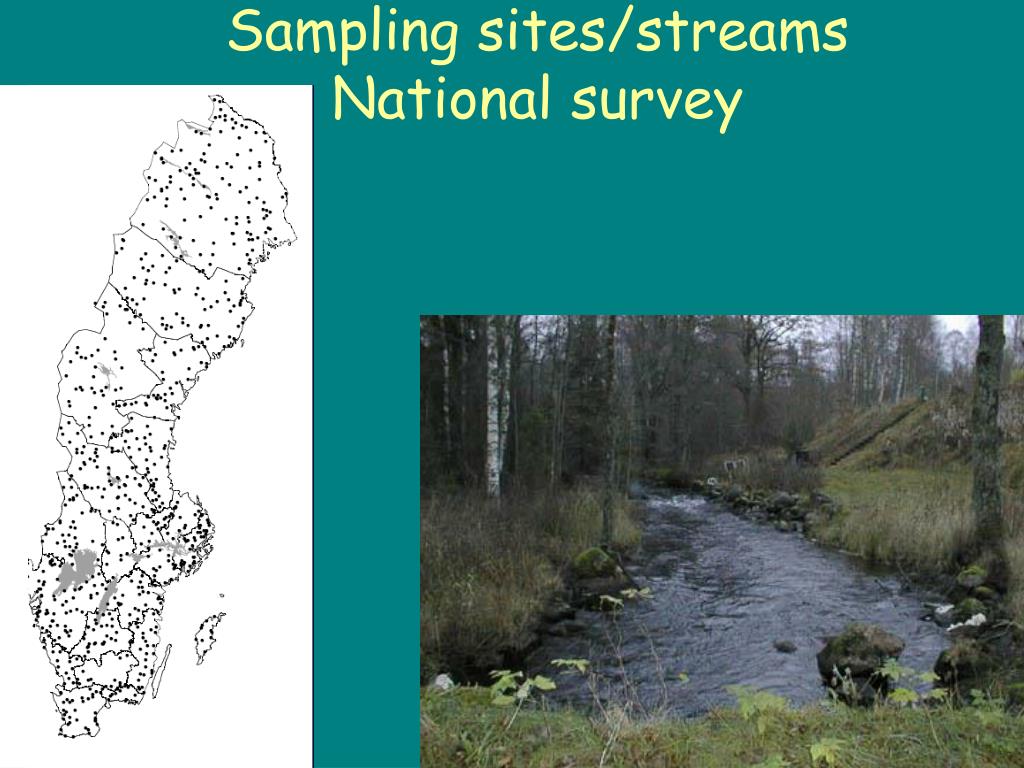 Sampling sites/streams
National survey